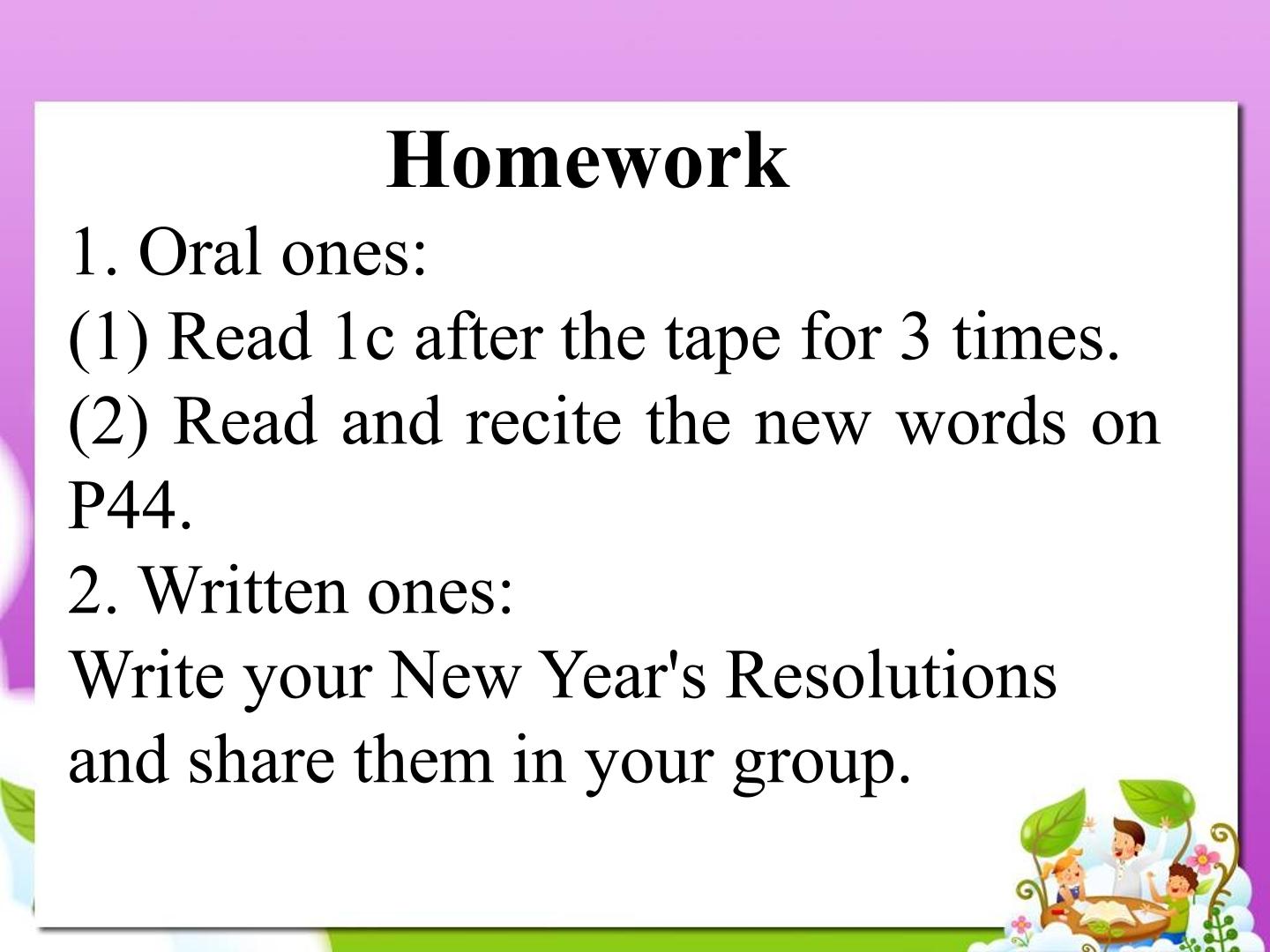 Homework

1. Oral ones:

(1) Read 1c after the tape for 3 times.

(2) Read and recite the new words on P44.

2. Written ones:

Write your New Year's Resolutions and share them in your group.